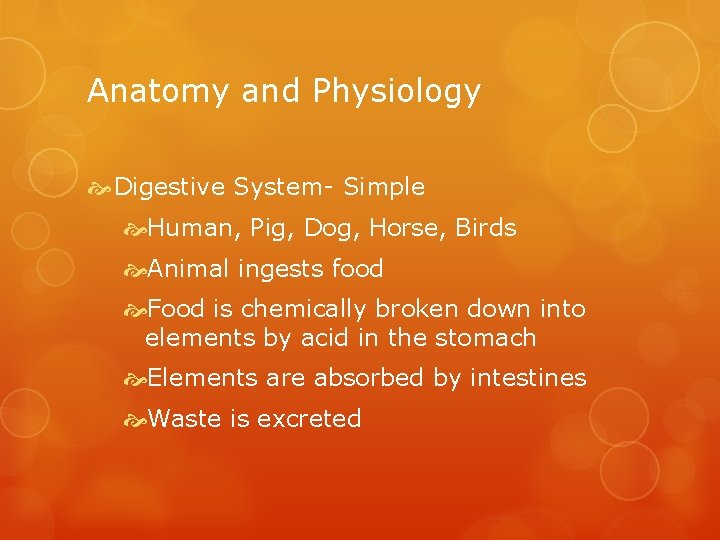 Anatomy and Physiology

Digestive System- Simple

Human, Pig, Dog, Horse, Birds

Animal ingests food

Food is chemically broken down into elements by acid in the stomach

Elements are absorbed by intestines

Waste is excreted